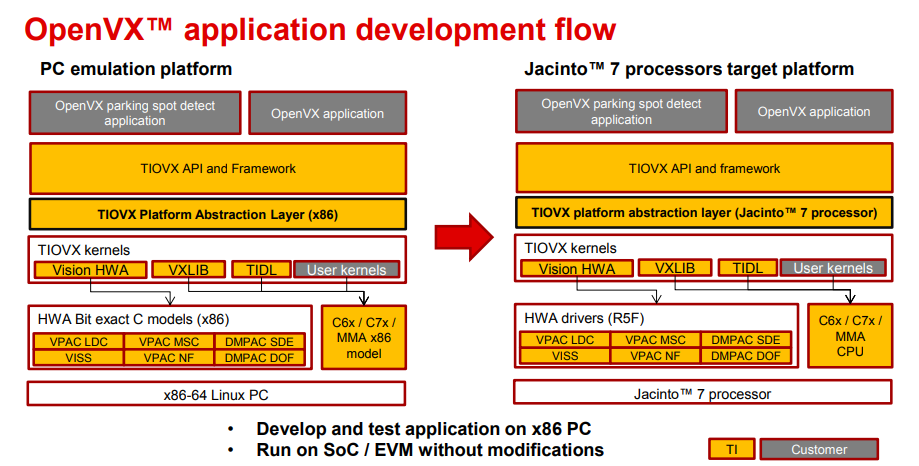 OpenVX™ application development flow

PC emulation platform

OpenVX parking spot detect application

OpenVX application

TIOVX API and Framework

TIOVX Platform Abstraction Layer (x86)

TIOVX kernels

Vision HWA

VXLIB

TIDL

User kernels

HWA Bit exact C models (x86)

| VPAC LDC | VPAC MSC | DMPAC SDE |
|---|---|---|
| VISS | VPAC NF | DMPAC DOF |

C6x / C7x / MMA x86 model

x86-64 Linux PC

Jacinto™ 7 processors target platform

OpenVX parking spot detect application

OpenVX application

TIOVX API and framework

TIOVX platform abstraction layer (Jacinto™ 7 processor)

TIOVX kernels

Vision HWA

VXLIB

TIDL

User kernels

HWA drivers (R5F)

| VPAC LDC | VPAC MSC | DMPAC SDE |
|---|---|---|
| VISS | VPAC NF | DMPAC DOF |

C6x / C7x / MMA CPU

Jacinto™ 7 processor

• Develop and test application on x86 PC
• Run on SoC / EVM without modifications

TI

Customer